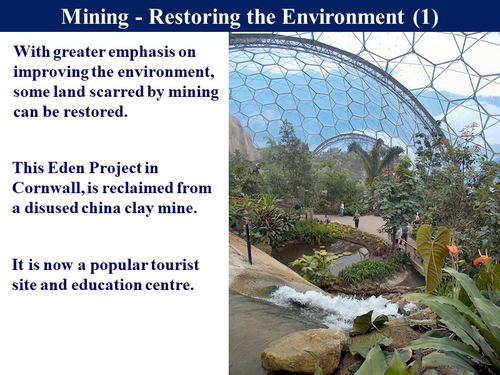 Mining - Restoring the Environment (1)

With greater emphasis on improving the environment, some land scarred by mining can be restored.

This Eden Project in Cornwall, is reclaimed from a disused china clay mine.

It is now a popular tourist site and education centre.